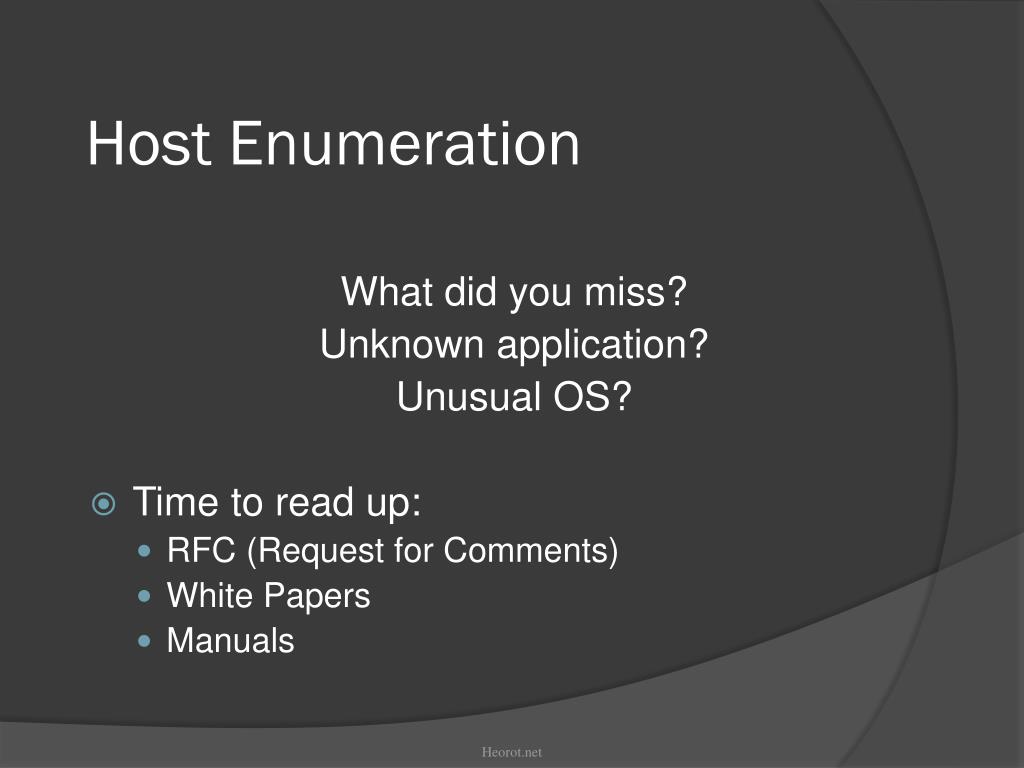 Host Enumeration

What did you miss?
Unknown application?
Unusual OS?

Time to read up:
- RFC (Request for Comments)
- White Papers
- Manuals

Heorot.net